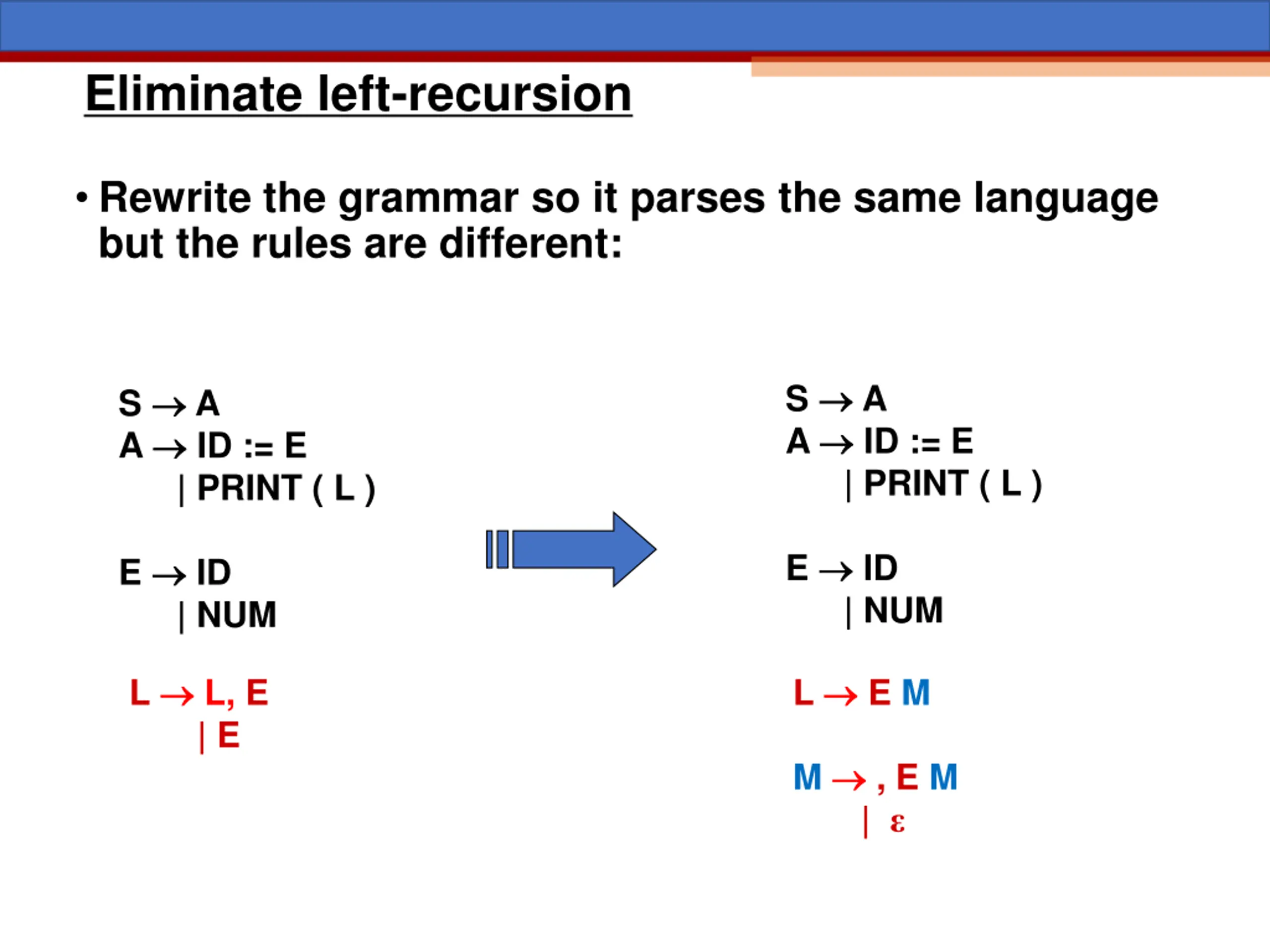 Eliminate left-recursion

• Rewrite the grammar so it parses the same language but the rules are different:

S → A
A → ID := E
| PRINT ( L )

E → ID
| NUM

L → L, E
| E

S → A
A → ID := E
| PRINT ( L )

E → ID
| NUM

L → E M

M → , E M
| ε